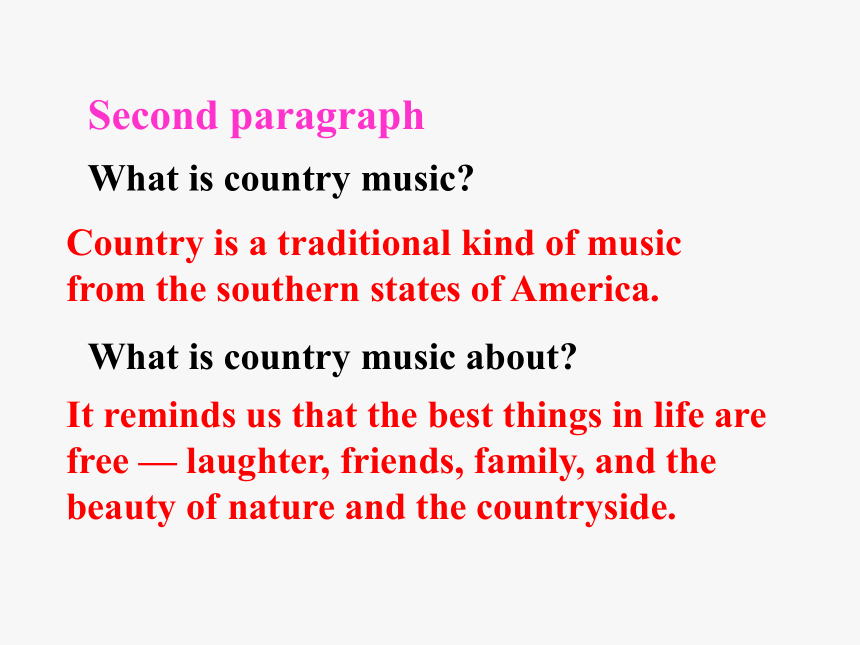 Second paragraph

What is country music?

Country is a traditional kind of music from the southern states of America.

What is country music about?

It reminds us that the best things in life are free — laughter, friends, family, and the beauty of nature and the countryside.